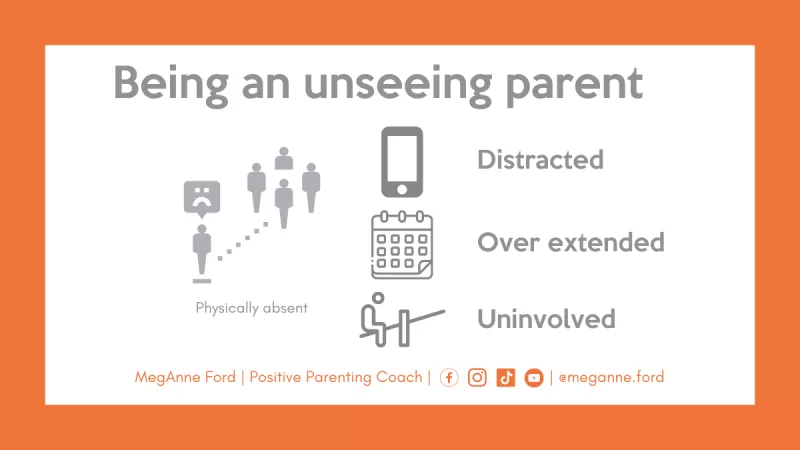 Being an unseeing parent

Physically absent

Distracted

Over extended

Uninvolved

MegAnne Ford | Positive Parenting Coach | | @meganne.ford